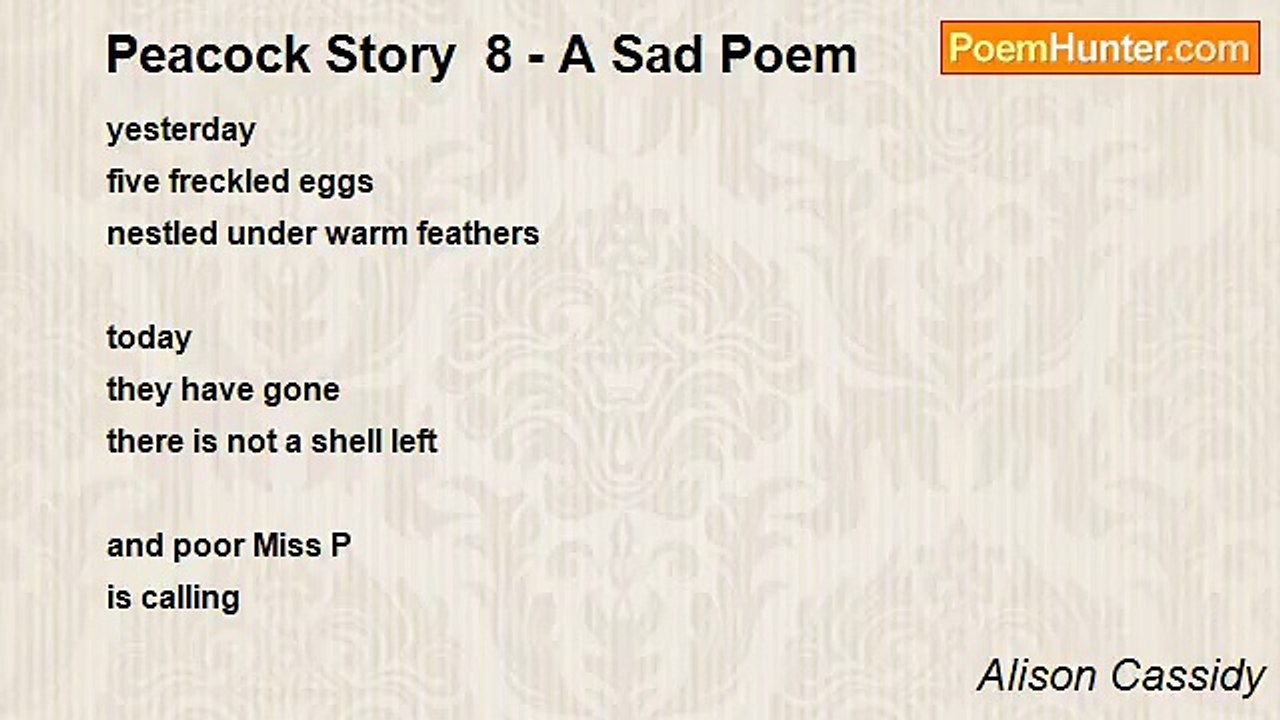 Peacock Story 8 - A Sad Poem

PoemHunter.com

yesterday
five freckled eggs
nestled under warm feathers

today
they have gone
there is not a shell left

and poor Miss P
is calling

Alison Cassidy